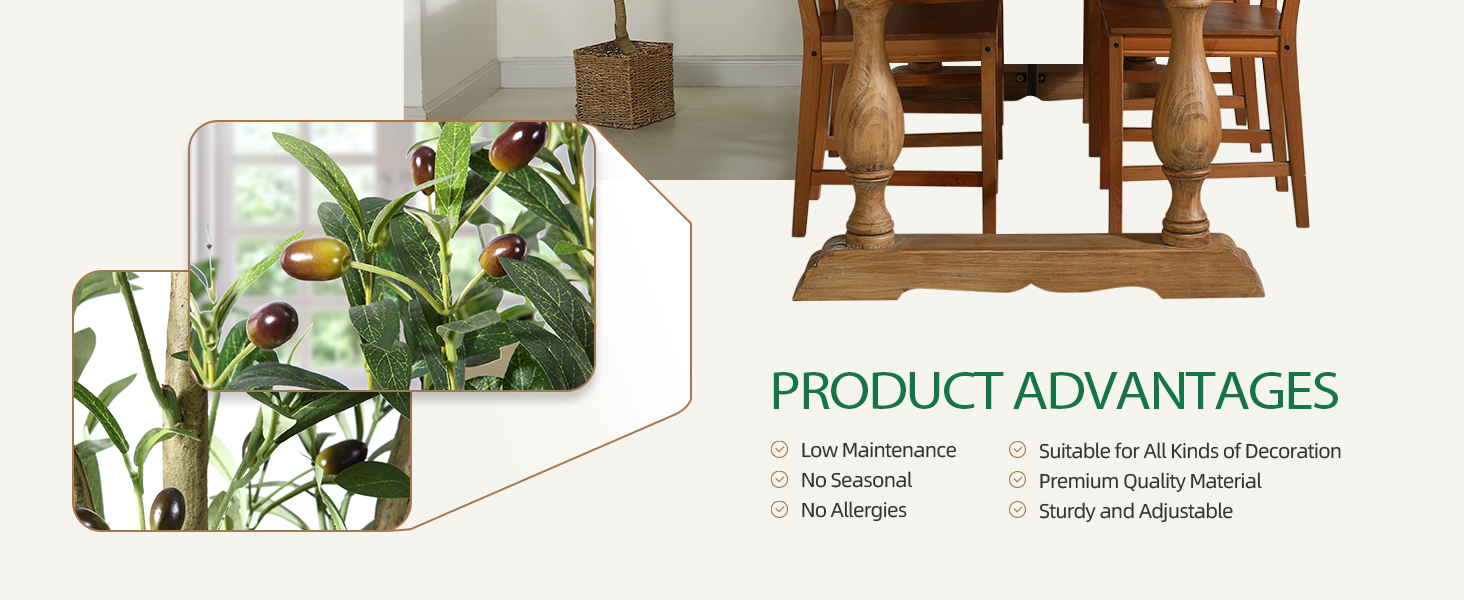 PRODUCT ADVANTAGES

Low Maintenance
No Seasonal
No Allergies

Suitable for All Kinds of Decoration
Premium Quality Material
Sturdy and Adjustable